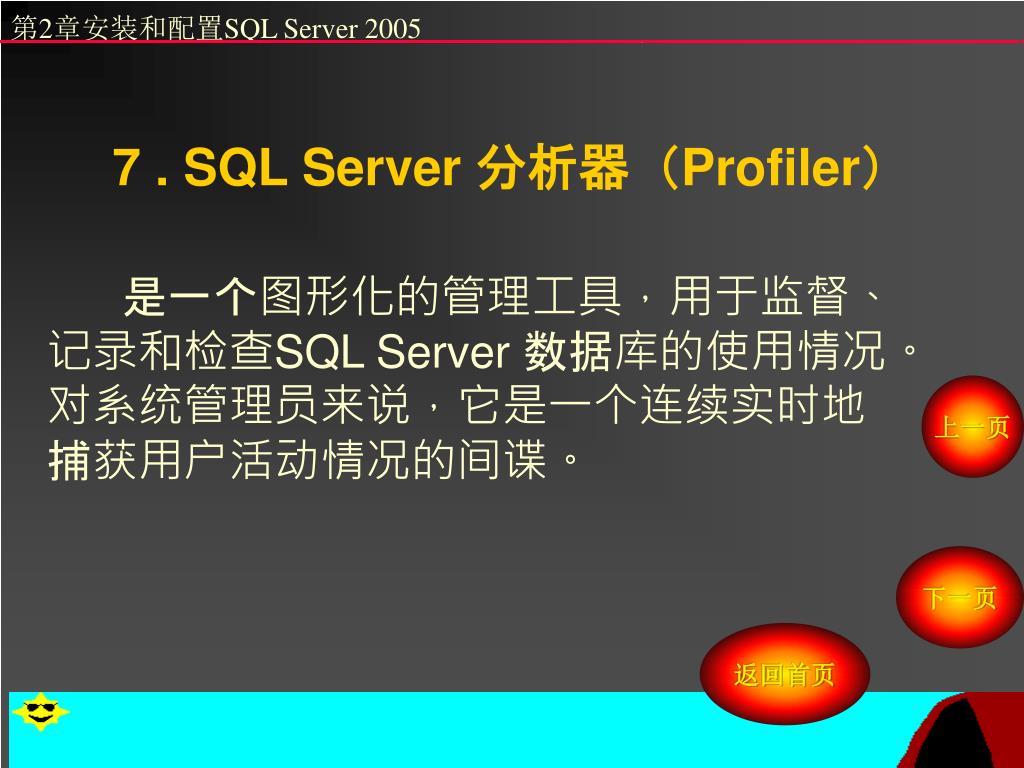 第2章安装和配置SQL Server 2005

7 . SQL Server 分析器（Profiler）

是一个图形化的管理工具，用于监督、记录和检查SQL Server 数据库的使用情况。对系统管理员来说，它是一个连续实时地捕获用户活动情况的间谍。

上一页

下一页

返回首页